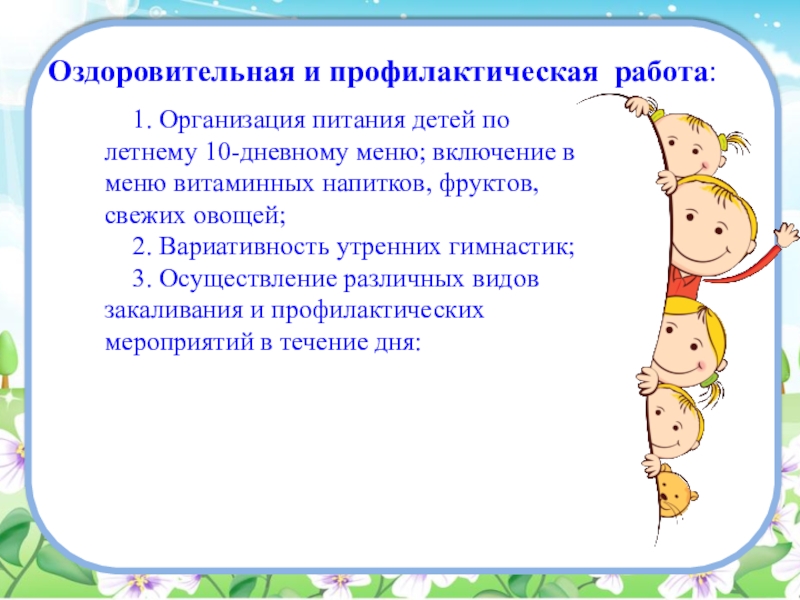 Оздоровительная и профилактическая работа:

1. Организация питания детей по летнему 10-дневному меню; включение в меню витаминных напитков, фруктов, свежих овощей;

2. Вариативность утренних гимнастик;

3. Осуществление различных видов закаливания и профилактических мероприятий в течение дня: